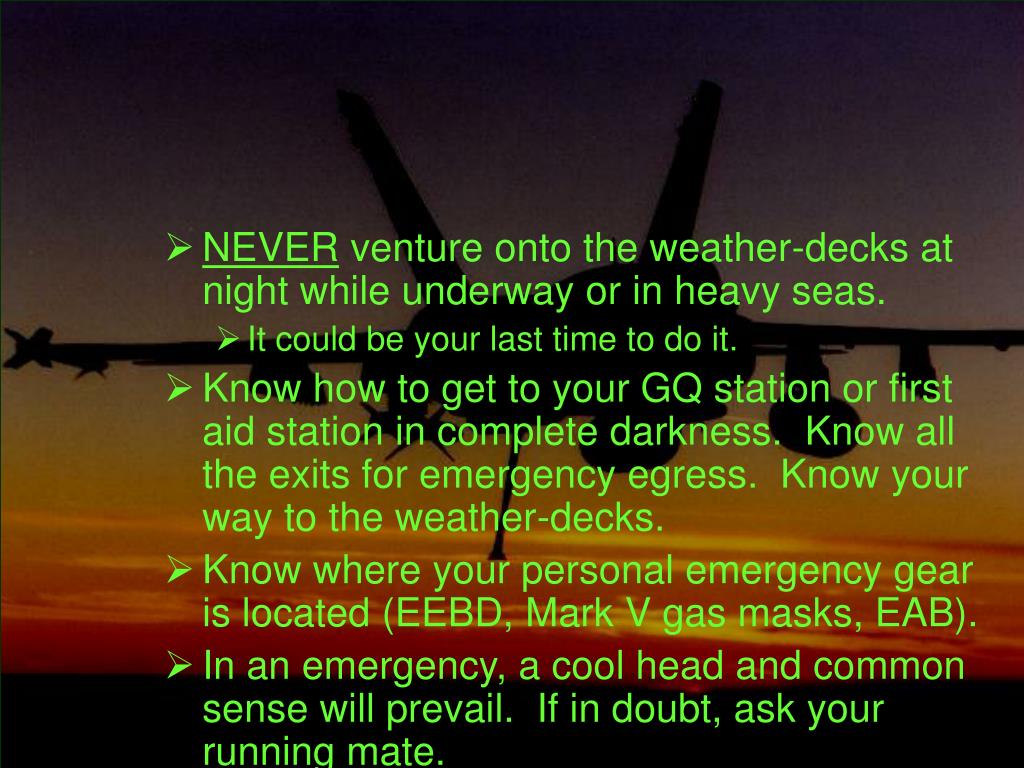 ➢ NEVER venture onto the weather-decks at night while underway or in heavy seas.

➢ It could be your last time to do it.

➢ Know how to get to your GQ station or first aid station in complete darkness. Know all the exits for emergency egress. Know your way to the weather-decks.

➢ Know where your personal emergency gear is located (EEBD, Mark V gas masks, EAB).

➢ In an emergency, a cool head and common sense will prevail. If in doubt, ask your running mate.